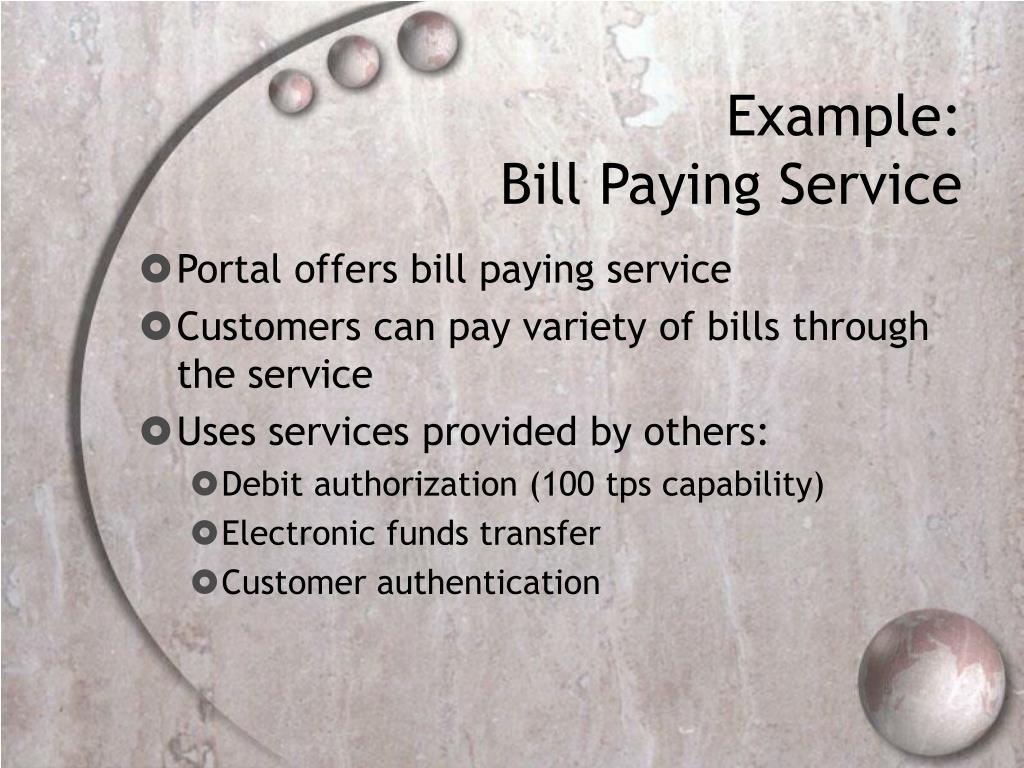 Example:
Bill Paying Service

Portal offers bill paying service
Customers can pay variety of bills through the service
Uses services provided by others:
Debit authorization (100 tps capability)
Electronic funds transfer
Customer authentication